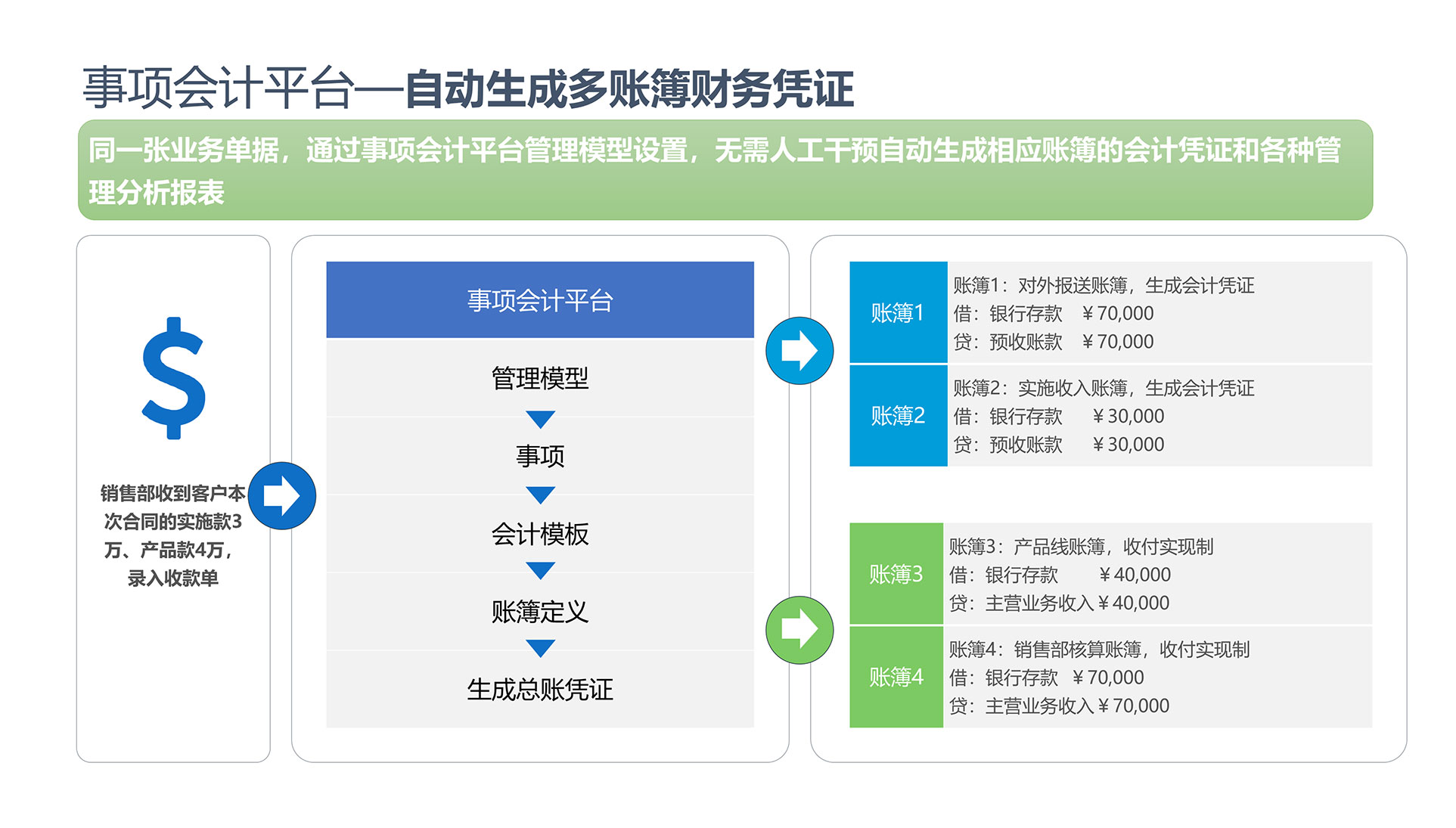 事项会计平台—自动生成多账簿财务凭证

同一张业务单据，通过事项会计平台管理模型设置，无需人工干预自动生成相应账簿的会计凭证和各种管理分析报表

$

销售部收到客户本次合同的实施款3万、产品款4万，录入收款单

事项会计平台

管理模型

事项

会计模板

账簿定义

生成总账凭证

账簿1

账簿1：对外报送账簿，生成会计凭证
借：银行存款 ￥70,000
贷：预收账款 ￥70,000

账簿2

账簿2：实施收入账簿，生成会计凭证
借：银行存款 ￥30,000
贷：预收账款 ￥30,000

账簿3

账簿3：产品线账簿，收付实现制
借：银行存款 ￥40,000
贷：主营业务收入￥40,000

账簿4

账簿4：销售部核算账簿，收付实现制
借：银行存款 ￥70,000
贷：主营业务收入￥70,000